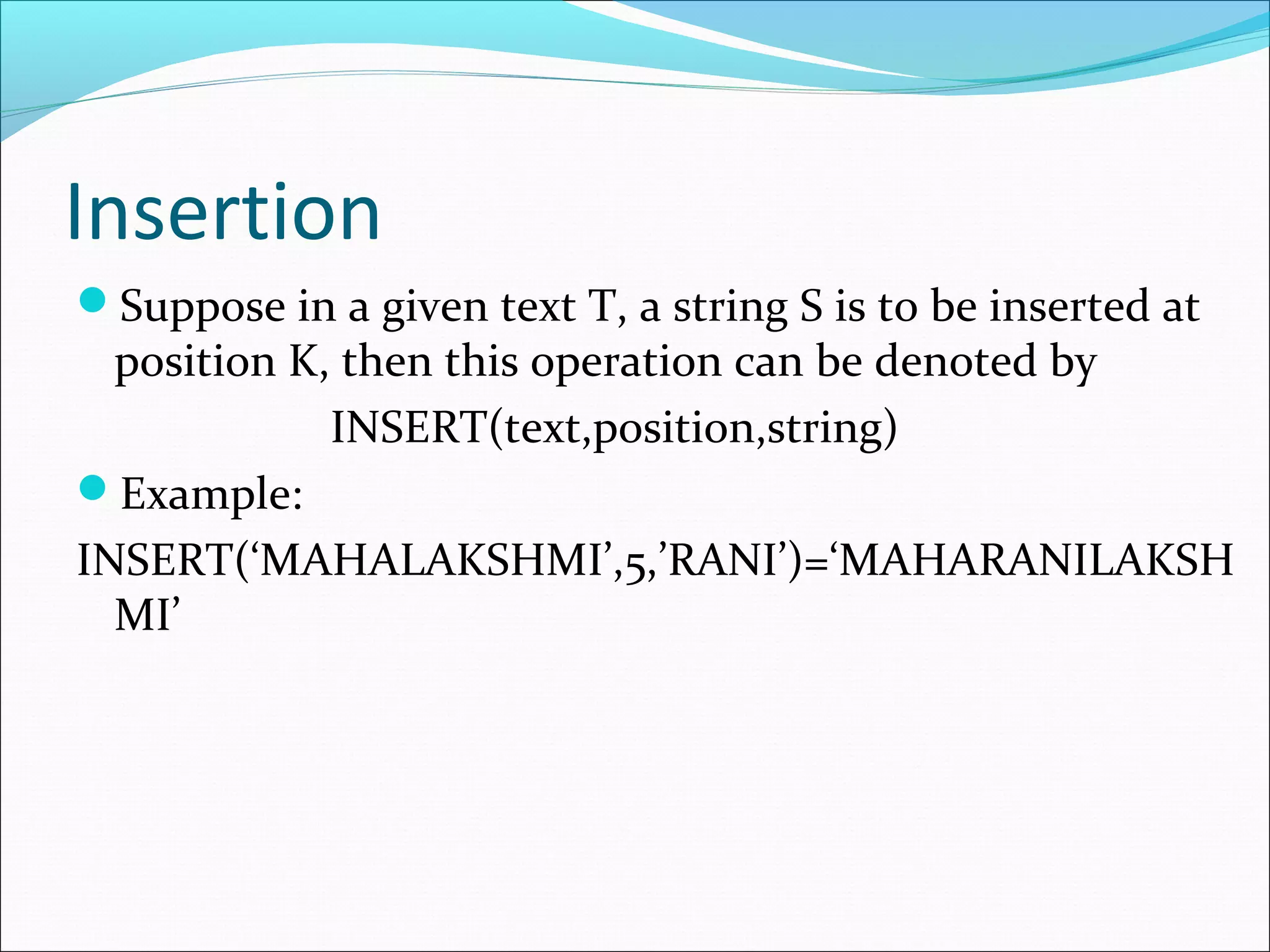 Insertion

Suppose in a given text T, a string S is to be inserted at position K, then this operation can be denoted by

INSERT(text,position,string)

Example:

INSERT(‘MAHALAKSHMI’,5,’RANI’)=‘MAHARANILAKSHMI’